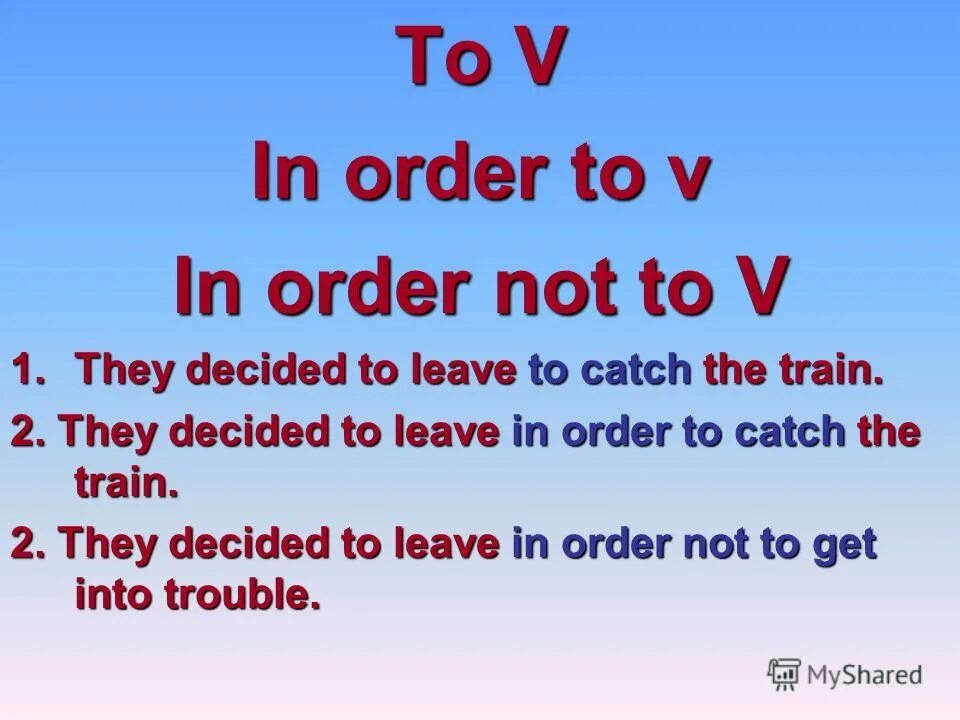 To V

In order to v

In order not to V

1. They decided to leave to catch the train.

2. They decided to leave in order to catch the train.

2. They decided to leave in order not to get into trouble.

MyShared